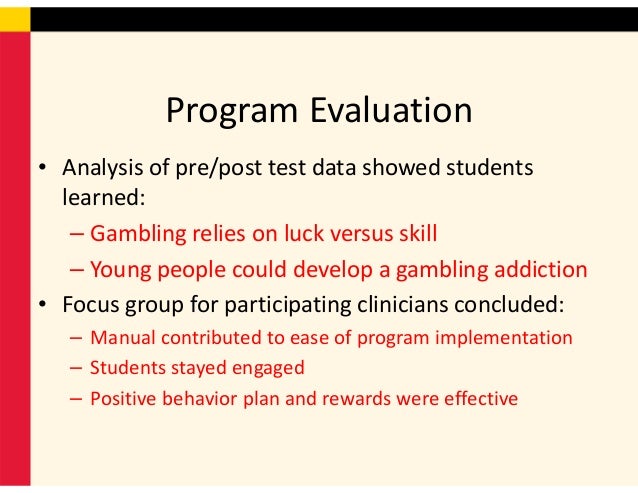 Program Evaluation

• Analysis of pre/post test data showed students learned:
– Gambling relies on luck versus skill
– Young people could develop a gambling addiction
• Focus group for participating clinicians concluded:
– Manual contributed to ease of program implementation
– Students stayed engaged
– Positive behavior plan and rewards were effective